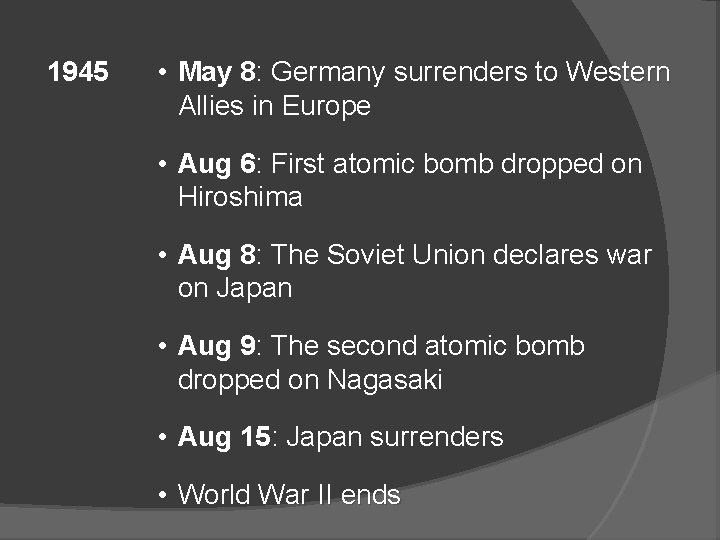 1945

• May 8: Germany surrenders to Western Allies in Europe

• Aug 6: First atomic bomb dropped on Hiroshima

• Aug 8: The Soviet Union declares war on Japan

• Aug 9: The second atomic bomb dropped on Nagasaki

• Aug 15: Japan surrenders

• World War II ends